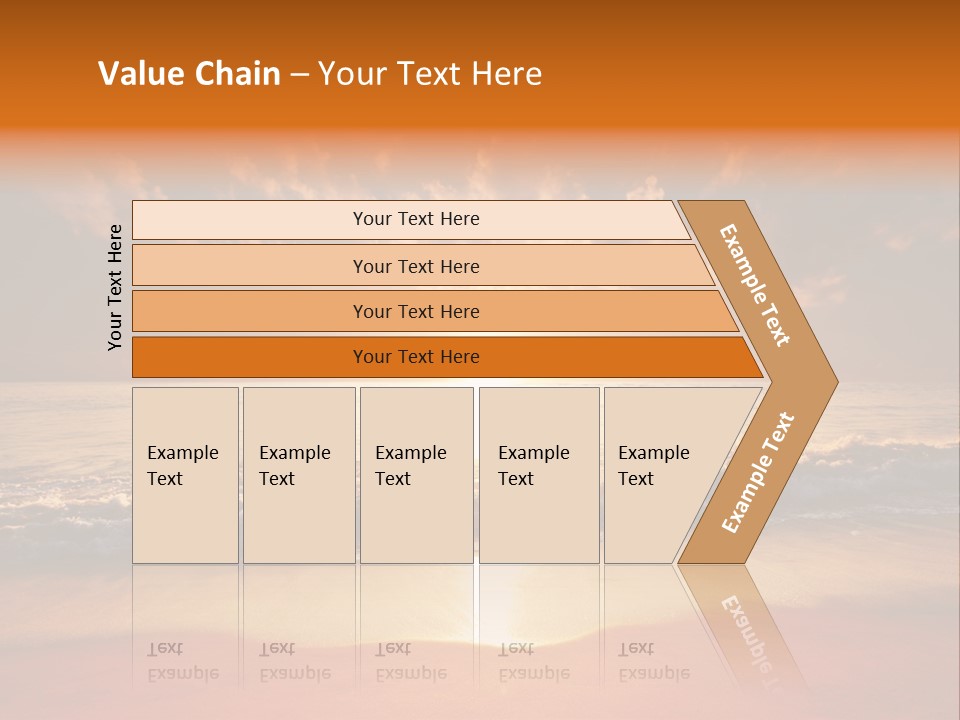 Value Chain – Your Text Here

Your Text Here

Your Text Here

Your Text Here

Your Text Here

Your Text Here

Example Text

Example Text

Example Text

Example Text

Example Text

Example Text

Example Text